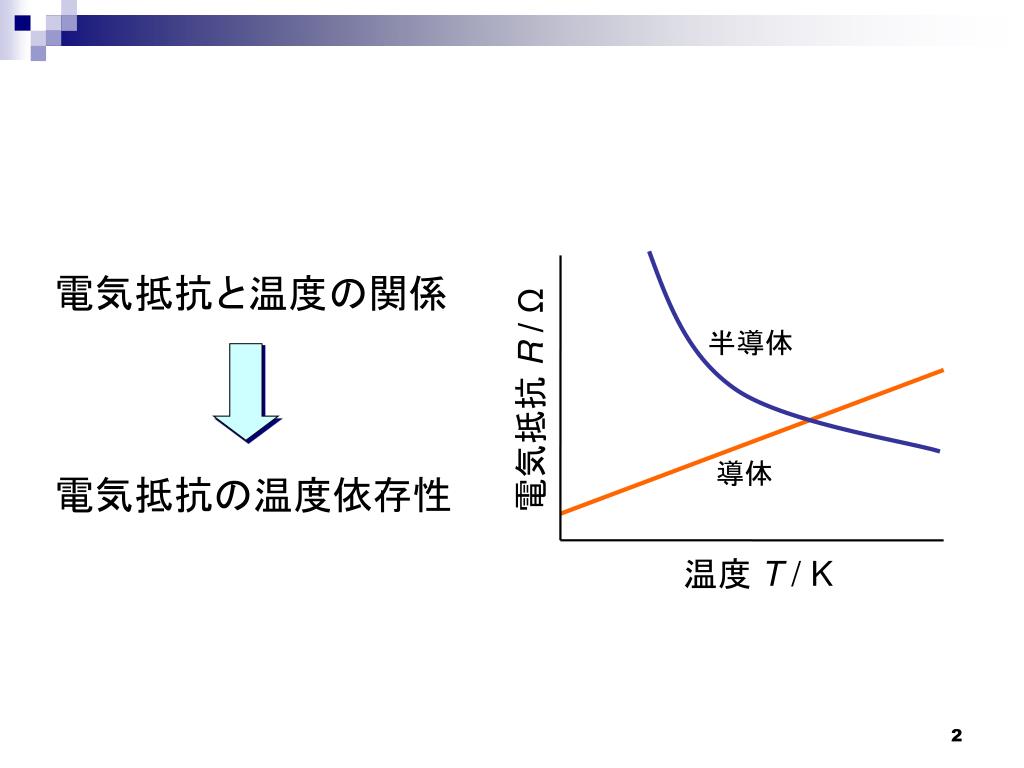 電気抵抗と温度の関係

電気抵抗の温度依存性

電気抵抗 $R$ / Ω

半導体

導体

温度 $T$ / K

2